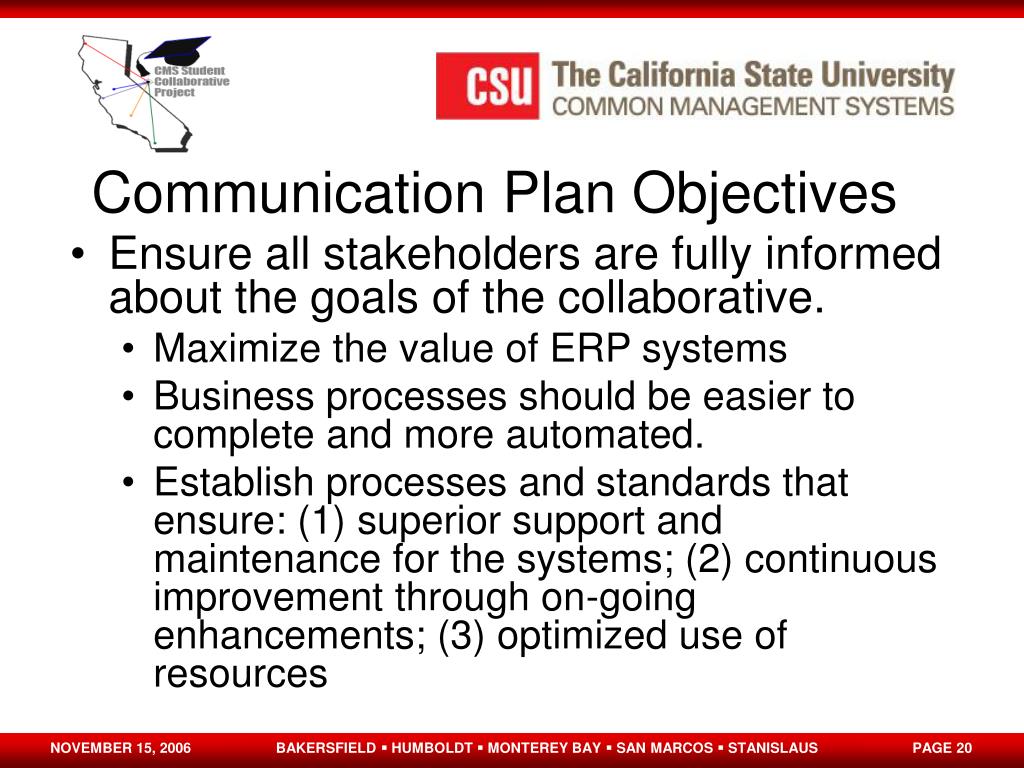 CMS Student Collaborative Project

CSU The California State University
COMMON MANAGEMENT SYSTEMS

Communication Plan Objectives

• Ensure all stakeholders are fully informed about the goals of the collaborative.
  • Maximize the value of ERP systems
  • Business processes should be easier to complete and more automated.
  • Establish processes and standards that ensure: (1) superior support and maintenance for the systems; (2) continuous improvement through on-going enhancements; (3) optimized use of resources

NOVEMBER 15, 2006    BAKERSFIELD ▪ HUMBOLDT ▪ MONTEREY BAY ▪ SAN MARCOS ▪ STANISLAUS    PAGE 20